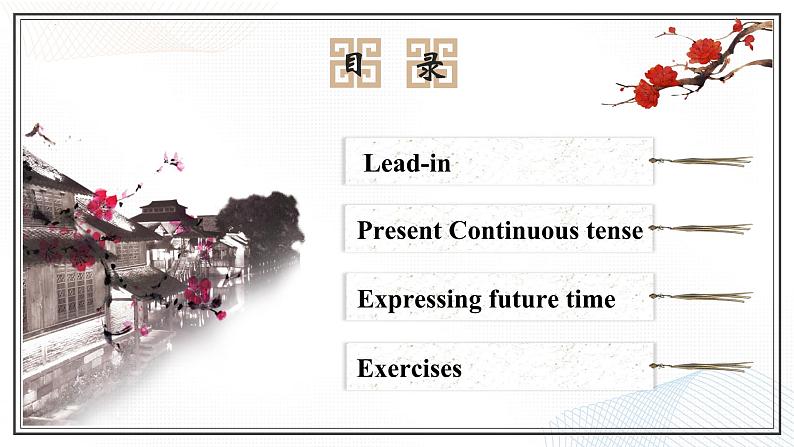 目 录

Lead-in

Present Continuous tense

Expressing future time

Exercises